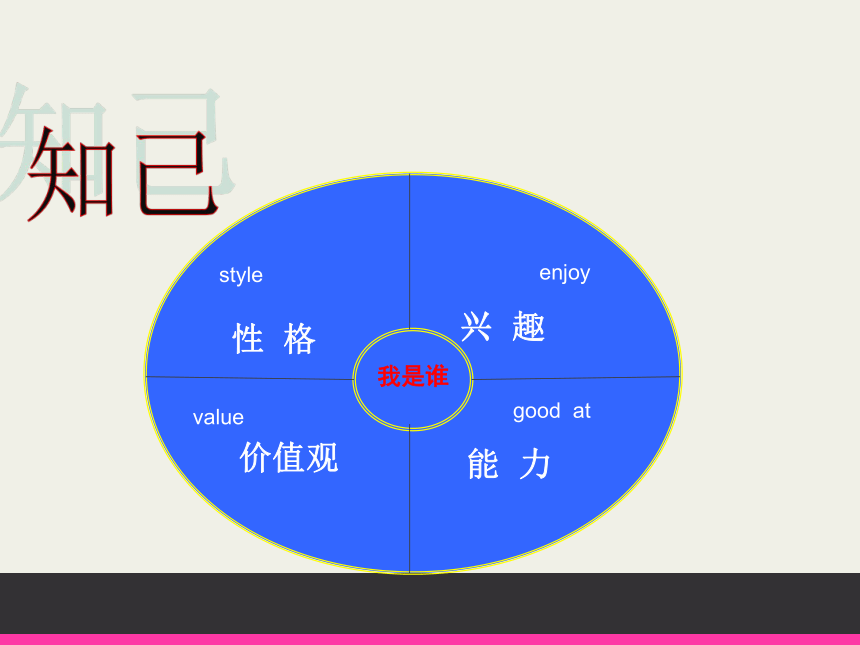 知己

style

性 格

enjoy

兴 趣

我是谁

value

价值观

good at

能 力